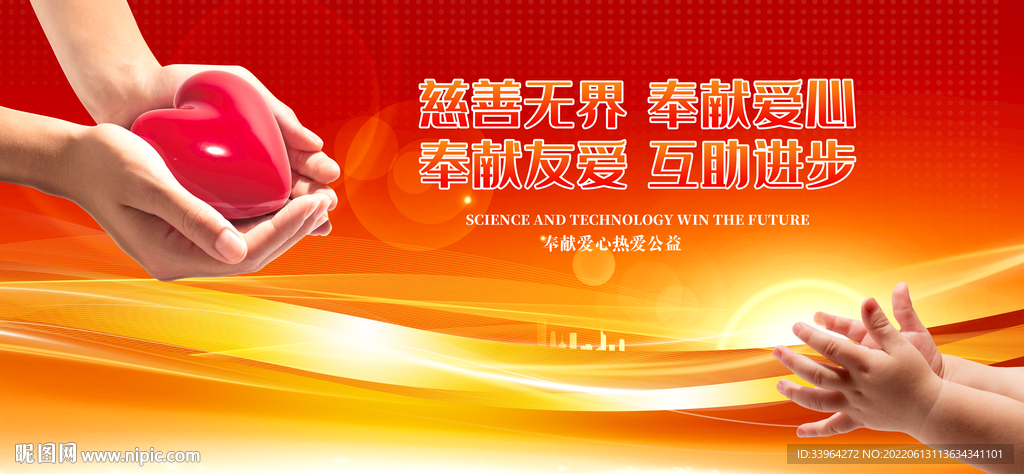 慈善无界 奉献爱心
奉献友爱 互助进步

SCIENCE AND TECHNOLOGY WIN THE FUTURE

奉献爱心热爱公益

昵图网 www.nipic.com

ID:33964272 NO:20220613113634341101